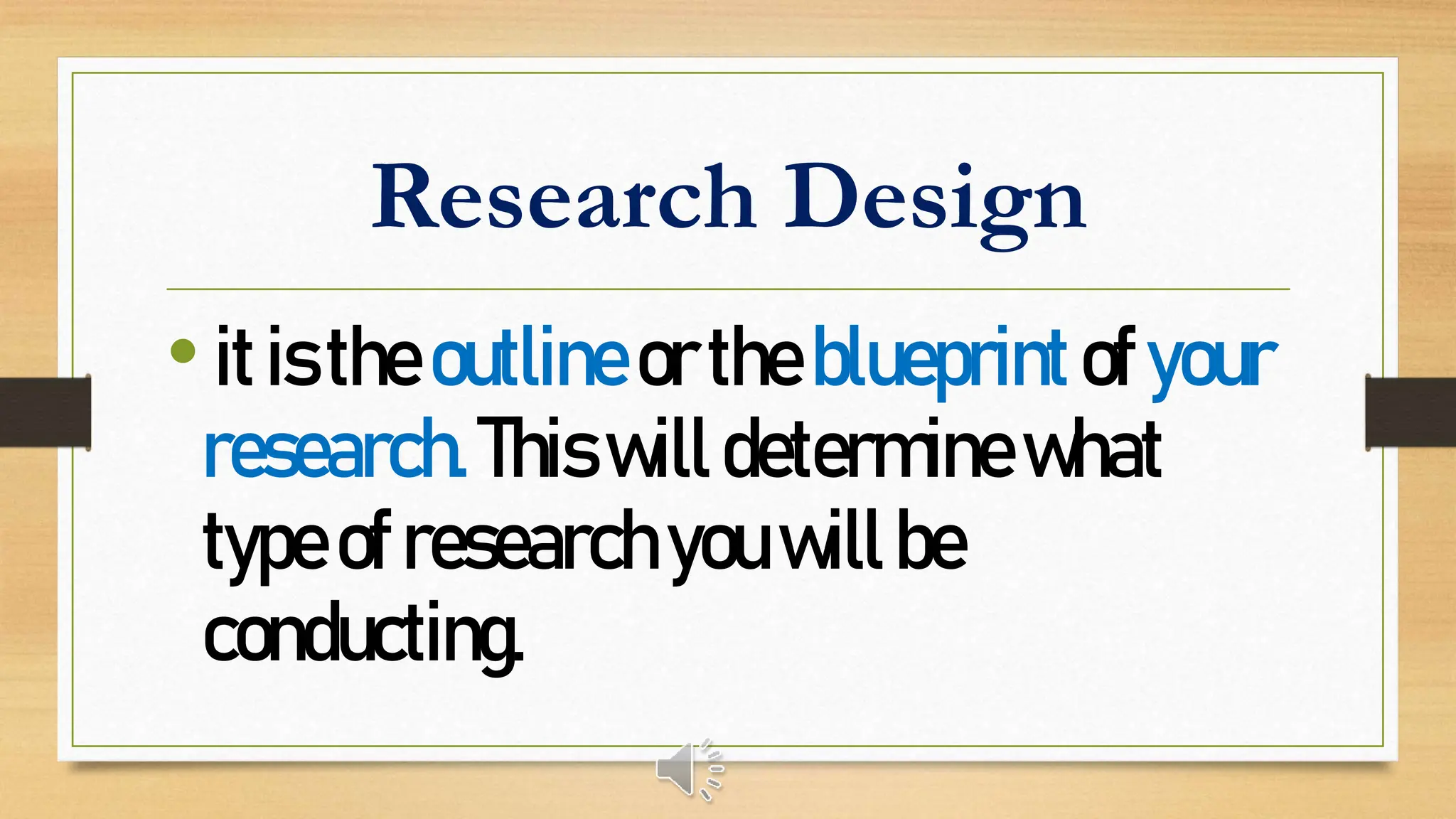 Research Design

• it is the outline or the blueprint of your research. This will determine what type of research you will be conducting.